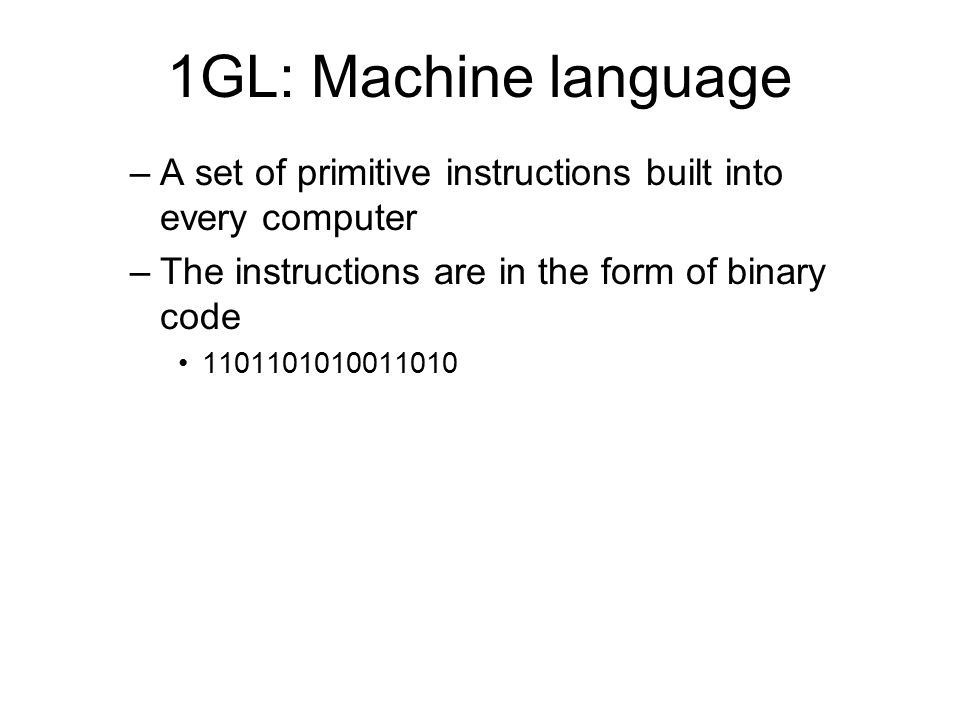 1GL: Machine language

– A set of primitive instructions built into every computer

– The instructions are in the form of binary code

• 1101101010011010